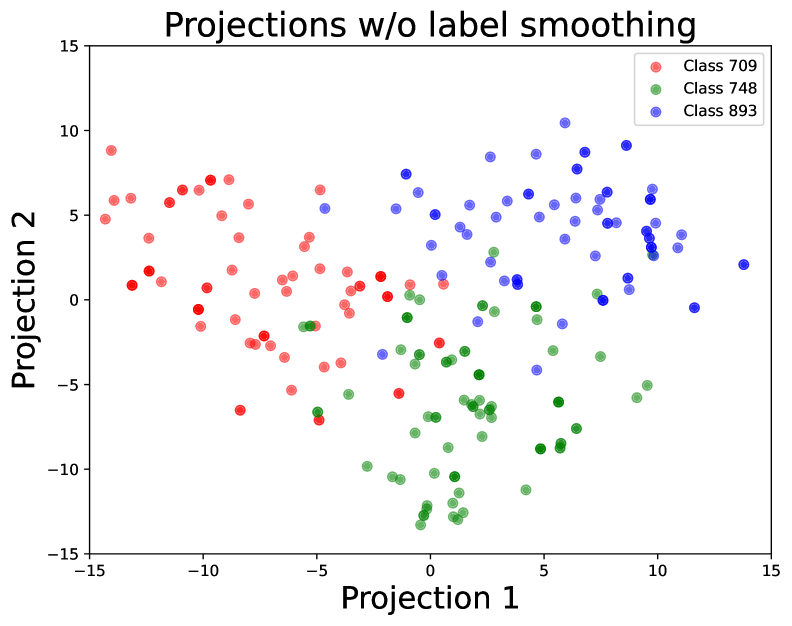 Projections w/o label smoothing

Class 709
Class 748
Class 893

Projection 2

15
10
5
0
−5
−10
−15

−15 −10 −5 0 5 10 15

Projection 1